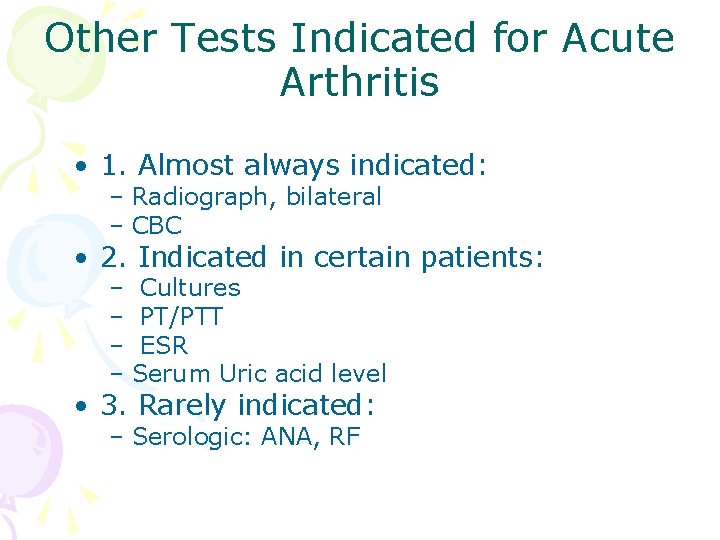 Other Tests Indicated for Acute Arthritis

• 1. Almost always indicated:
  – Radiograph, bilateral
  – CBC
• 2. Indicated in certain patients:
  – Cultures
  – PT/PTT
  – ESR
  – Serum Uric acid level
• 3. Rarely indicated:
  – Serologic: ANA, RF